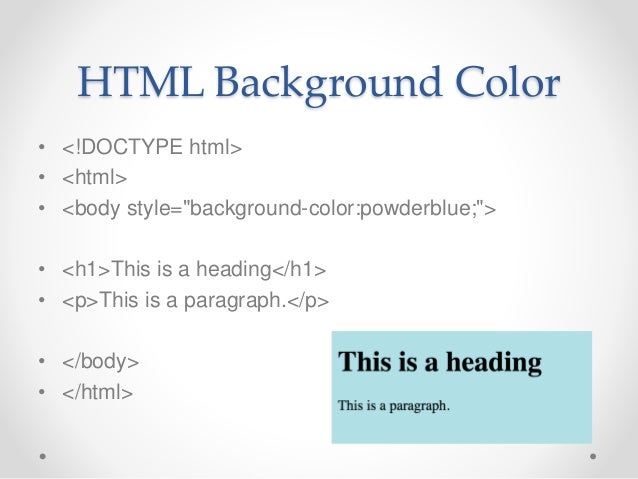 HTML Background Color

• <!DOCTYPE html>
• <html>
• <body style="background-color:powderblue;">

• <h1>This is a heading</h1>
• <p>This is a paragraph.</p>

• </body>
• </html>

This is a heading

This is a paragraph.